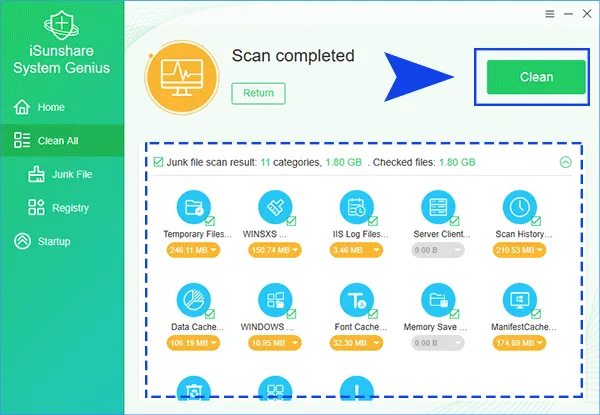 iSunshare System Genius

Home

Clean All

Junk File

Registry

Startup

Scan completed

Return

Clean

Junk file scan result: 11 categories, 1.80 GB . Checked files: 1.80 GB

Temporary Files...
246.11 MB

WINSXS ...
150.74 MB

IIS Log Files...
3.46 MB

Server Client...
0.00 B

Scan History...
210.53 MB

Data Cache...
106.19 MB

WINDOWS ...
10.95 MB

Font Cache...
32.30 MB

Memory Save ...
0.00 B

ManifestCache...
174.69 MB